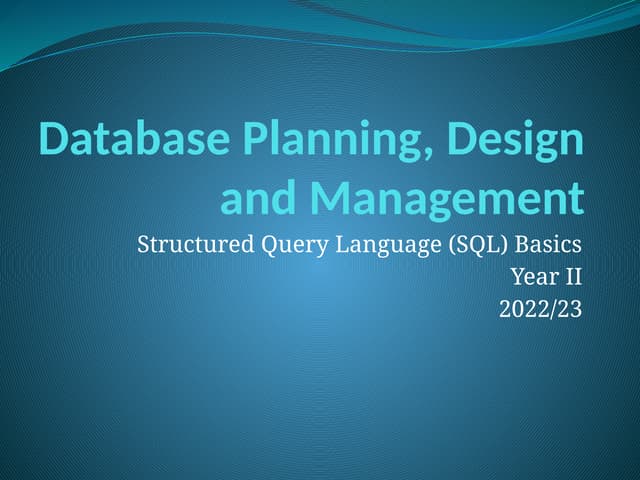 Database Planning, Design and Management

Structured Query Language (SQL) Basics
Year II
2022/23